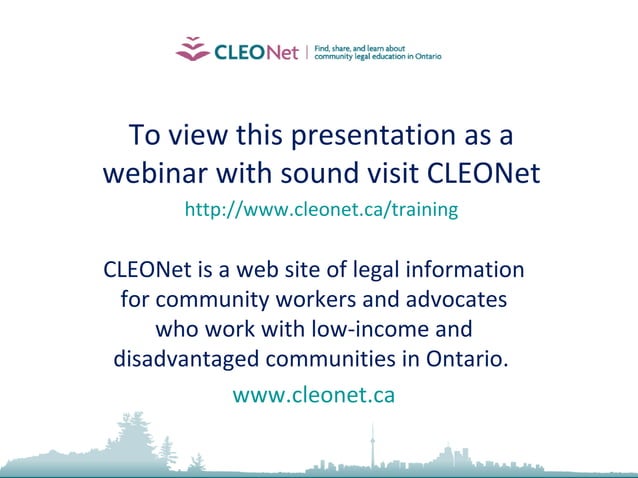 CLEONet | Find, share, and learn about community legal education in Ontario

To view this presentation as a webinar with sound visit CLEONet

http://www.cleonet.ca/training

CLEONet is a web site of legal information for community workers and advocates who work with low-income and disadvantaged communities in Ontario.

www.cleonet.ca